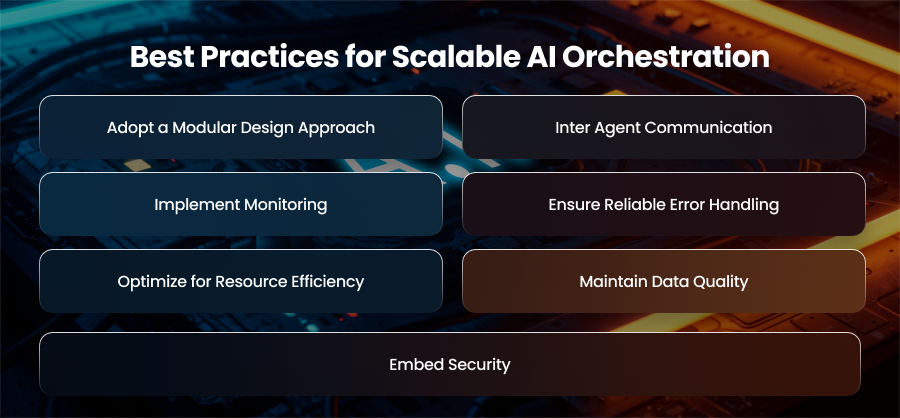 Best Practices for Scalable AI Orchestration

Adopt a Modular Design Approach

Inter Agent Communication

Implement Monitoring

Ensure Reliable Error Handling

Optimize for Resource Efficiency

Maintain Data Quality

Embed Security